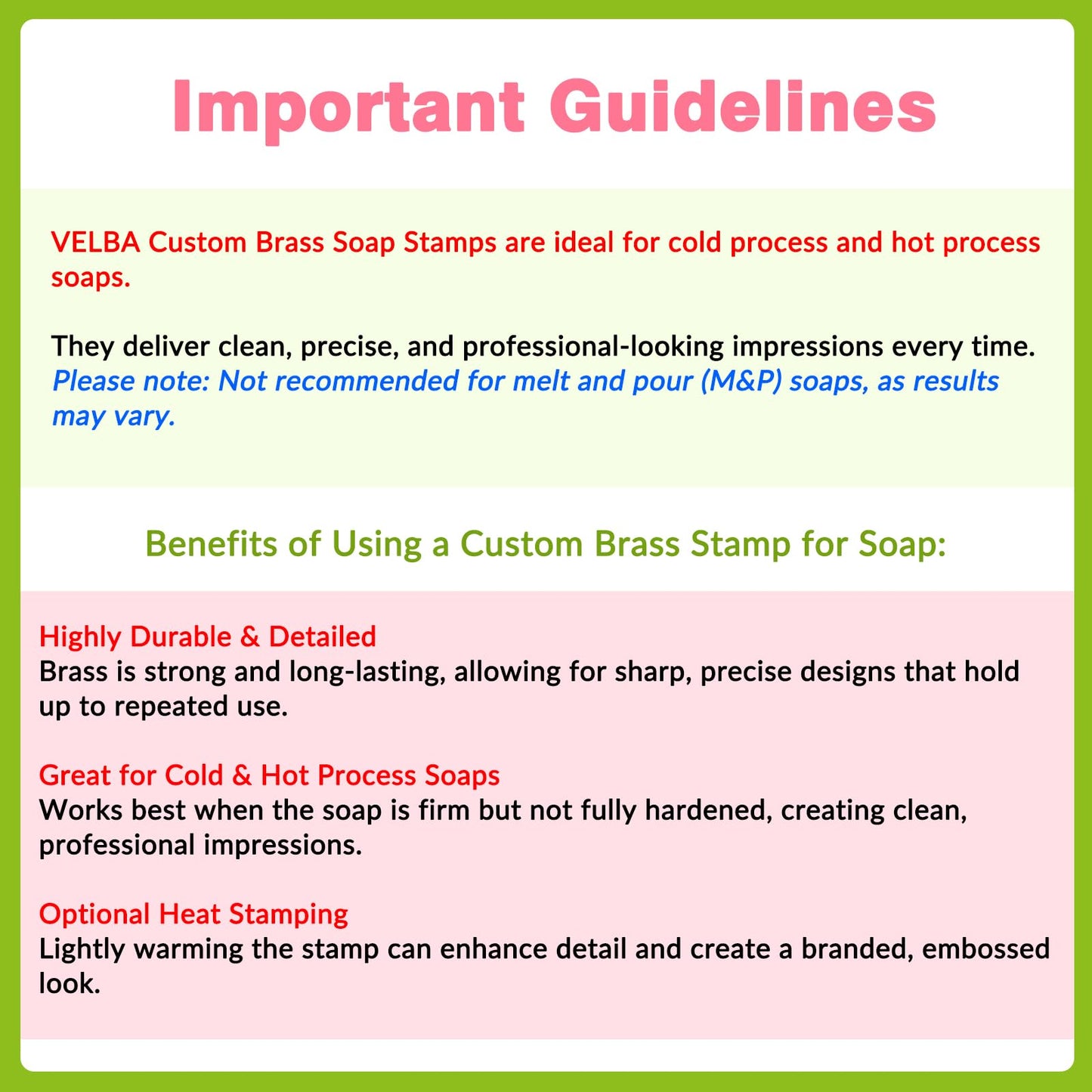 Important Guidelines

VELBA Custom Brass Soap Stamps are ideal for cold process and hot process soaps.

They deliver clean, precise, and professional-looking impressions every time. Please note: Not recommended for melt and pour (M&P) soaps, as results may vary.

Benefits of Using a Custom Brass Stamp for Soap:

Highly Durable & Detailed
Brass is strong and long-lasting, allowing for sharp, precise designs that hold up to repeated use.

Great for Cold & Hot Process Soaps
Works best when the soap is firm but not fully hardened, creating clean, professional impressions.

Optional Heat Stamping
Lightly warming the stamp can enhance detail and create a branded, embossed look.